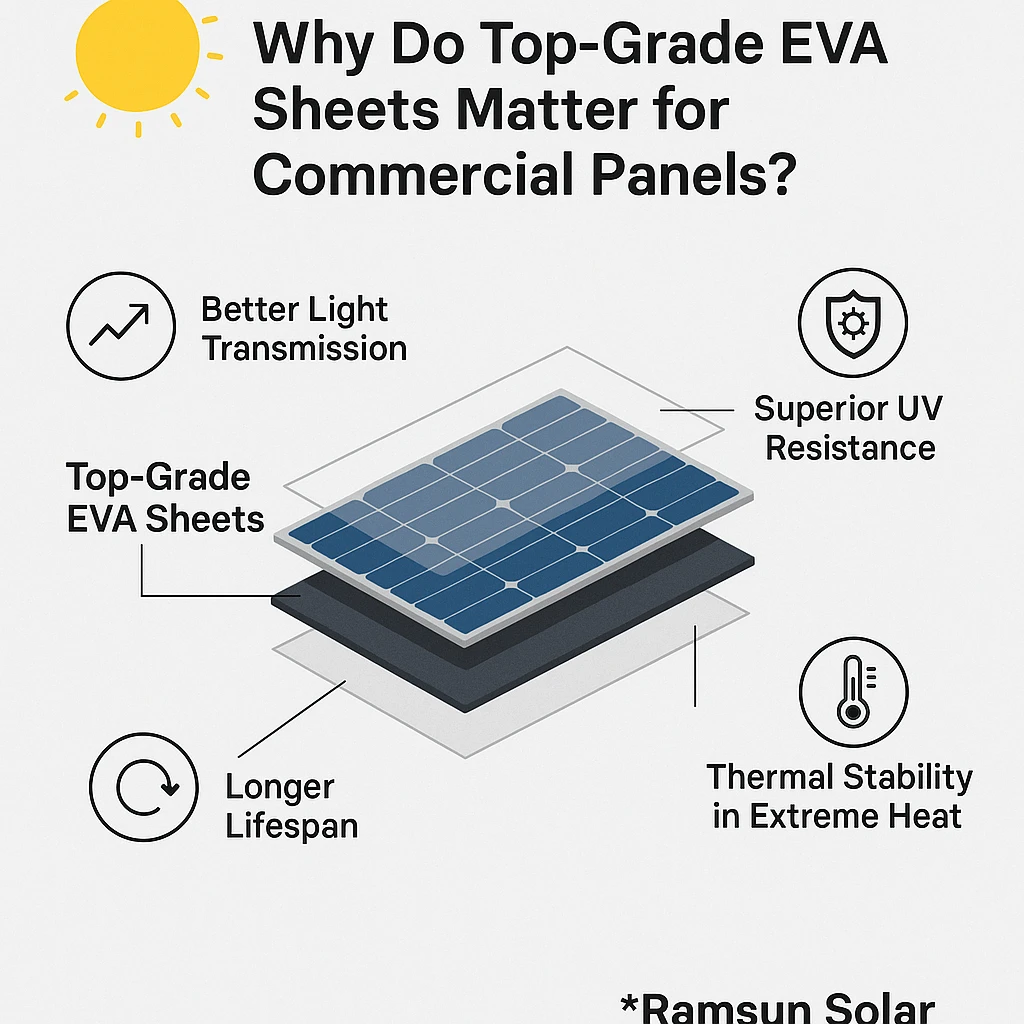 Why Do Top-Grade EVA Sheets Matter for Commercial Panels?

Better Light Transmission

Superior UV Resistance

Top-Grade EVA Sheets

Longer Lifespan

Thermal Stability in Extreme Heat

*Ramsun Solar